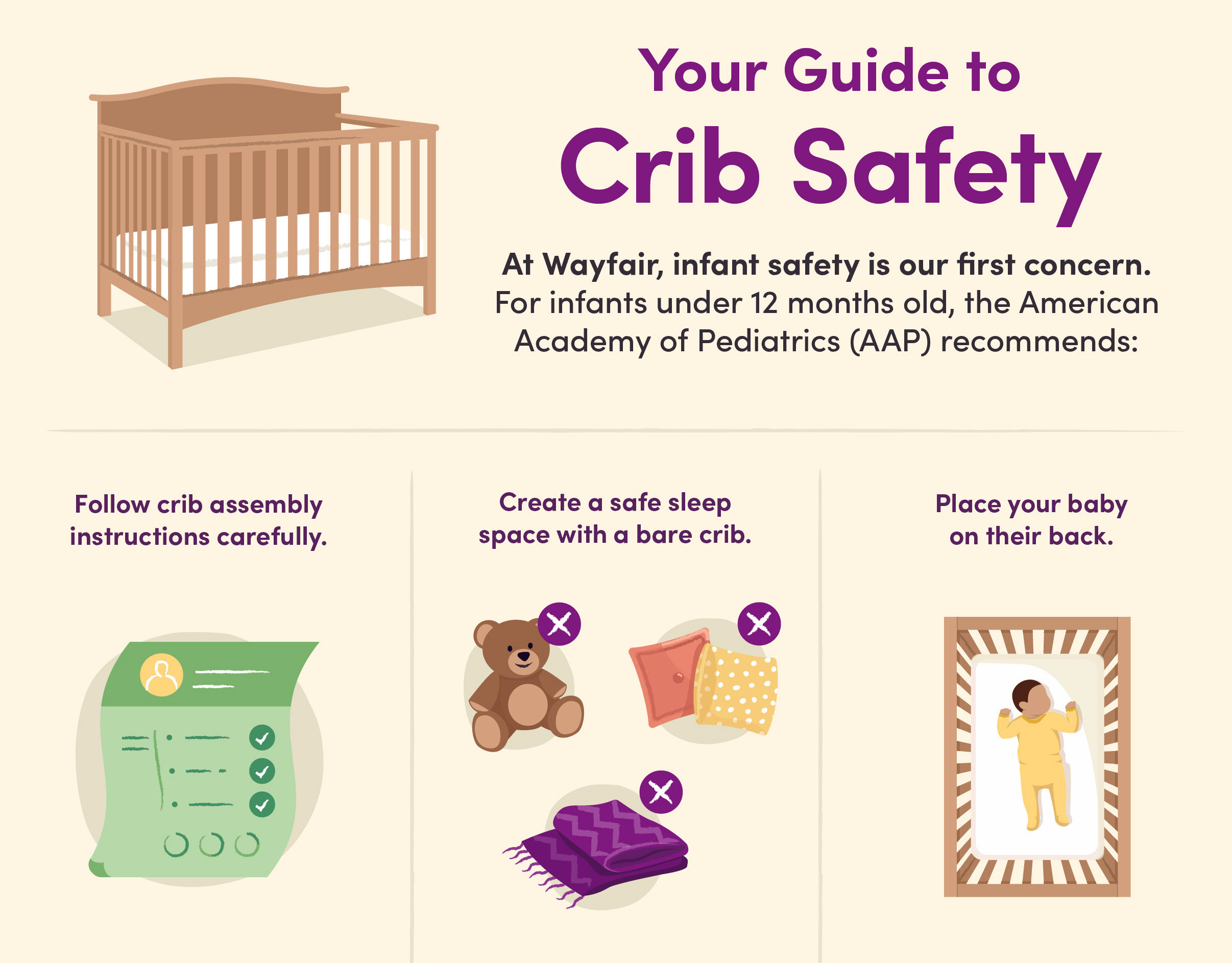 Your Guide to
Crib Safety

At Wayfair, infant safety is our first concern. For infants under 12 months old, the American Academy of Pediatrics (AAP) recommends:

Follow crib assembly instructions carefully.

Create a safe sleep space with a bare crib.

Place your baby on their back.